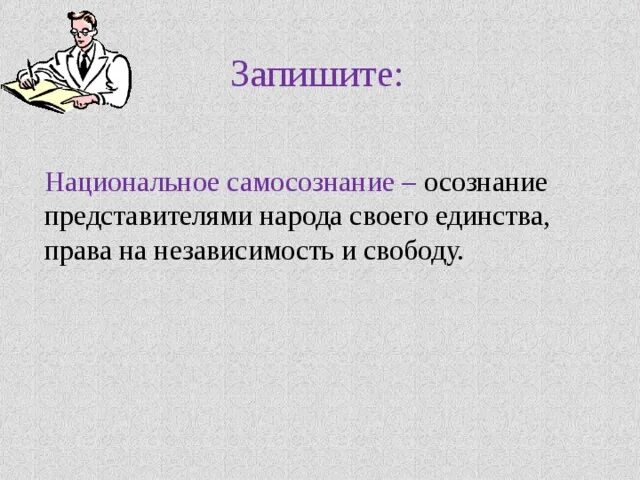 Запишите:

Национальное самосознание – осознание представителями народа своего единства, права на независимость и свободу.